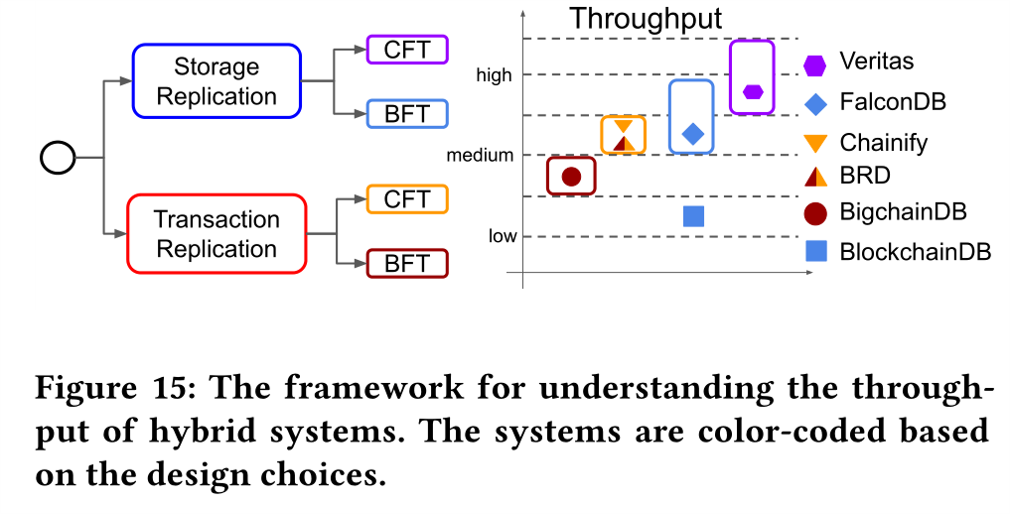 Storage Replication

CFT

BFT

Transaction Replication

CFT

BFT

Throughput

high

medium

low

Veritas

FalconDB

Chainify

BRD

BigchainDB

BlockchainDB

Figure 15: The framework for understanding the throughput of hybrid systems. The systems are color-coded based on the design choices.